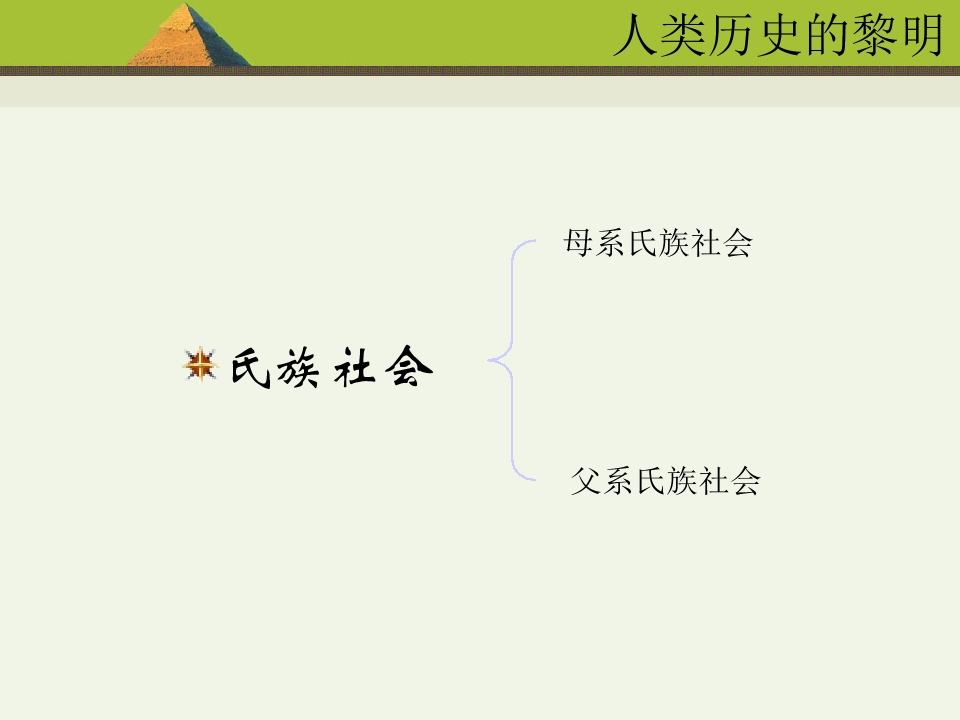 人类历史的黎明

氏族社会

母系氏族社会

父系氏族社会